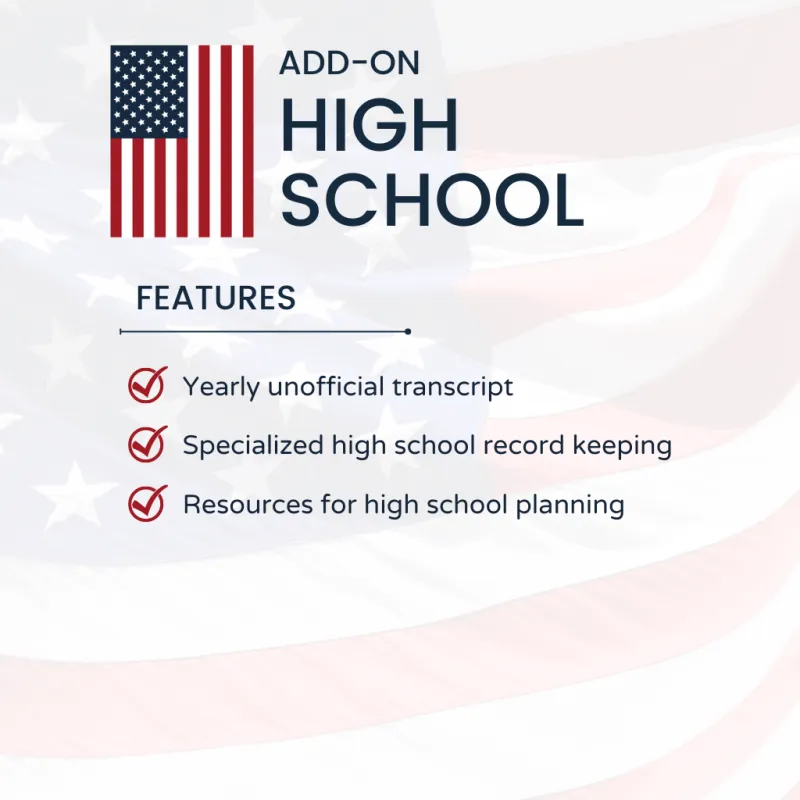 ADD-ON
HIGH
SCHOOL

FEATURES

Yearly unofficial transcript

Specialized high school record keeping

Resources for high school planning